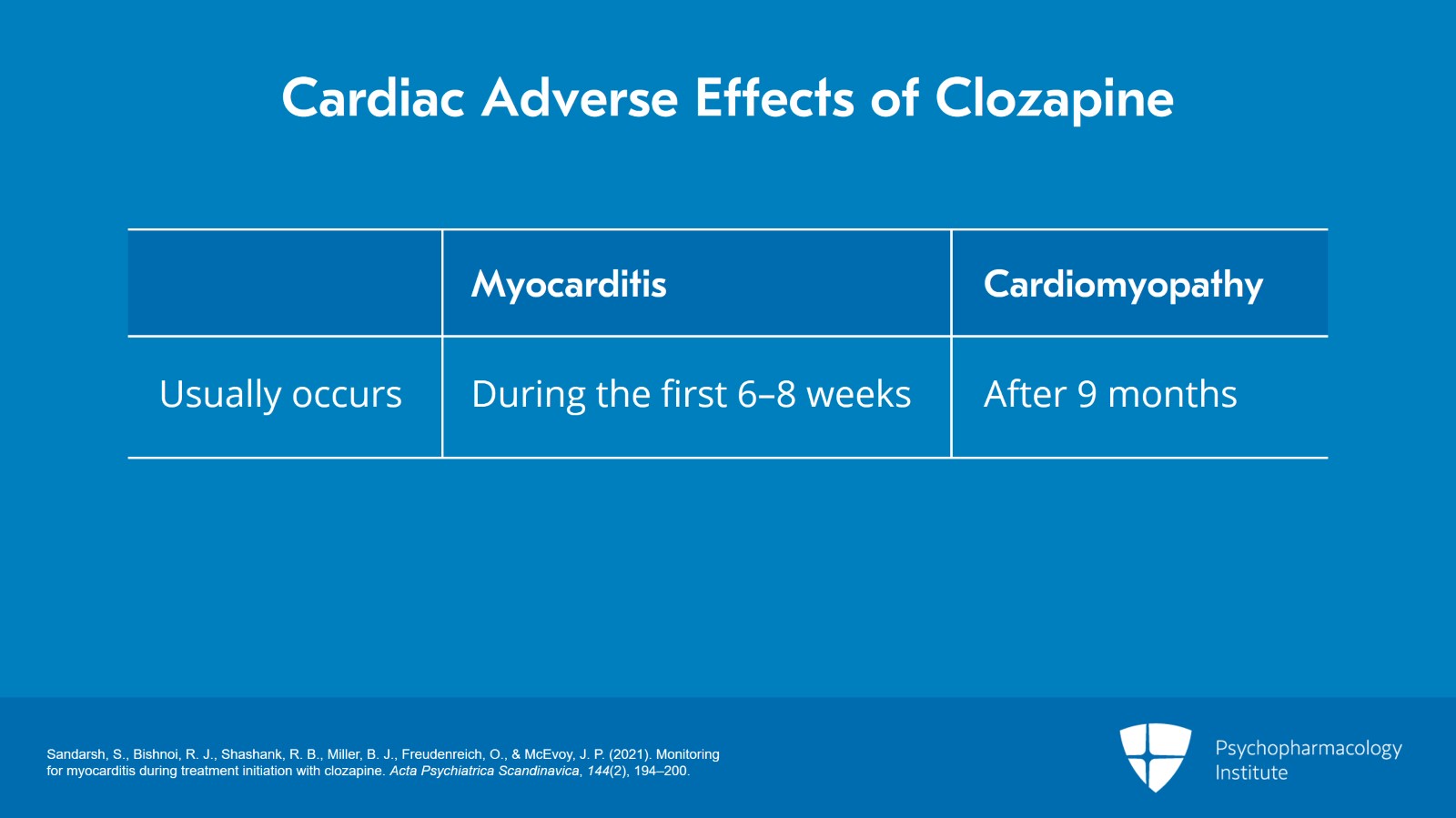 Cardiac Adverse Effects of Clozapine

| | Myocarditis | Cardiomyopathy |
|---|---|---|
| Usually occurs | During the first 6–8 weeks | After 9 months |

Sandarsh, S., Bishnoi, R. J., Shashank, R. B., Miller, B. J., Freudenreich, O., & McEvoy, J. P. (2021). Monitoring for myocarditis during treatment initiation with clozapine. Acta Psychiatrica Scandinavica, 144(2), 194–200.

Psychopharmacology Institute